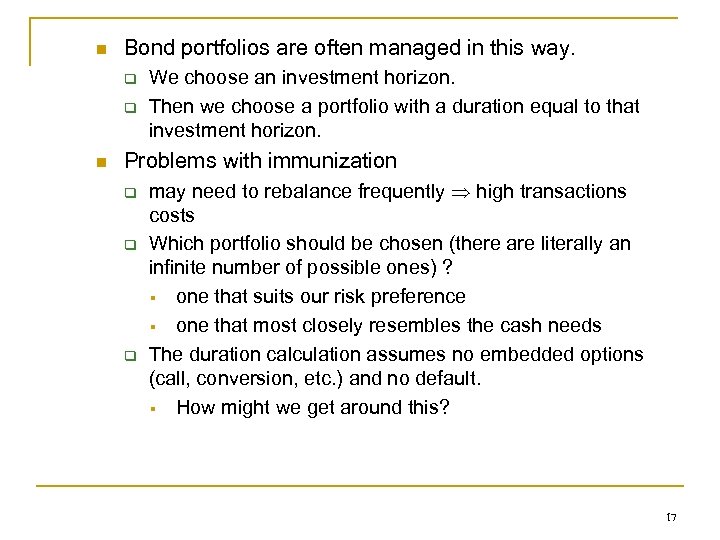 Bond portfolios are often managed in this way.

We choose an investment horizon.

Then we choose a portfolio with a duration equal to that investment horizon.

Problems with immunization

may need to rebalance frequently $\Rightarrow$ high transactions costs

Which portfolio should be chosen (there are literally an infinite number of possible ones) ?

one that suits our risk preference

one that most closely resembles the cash needs

The duration calculation assumes no embedded options (call, conversion, etc.) and no default.

How might we get around this?

17